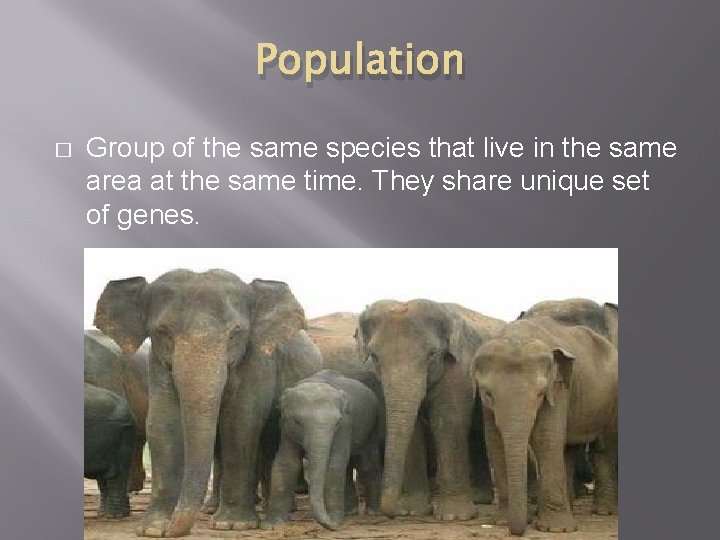 Population

□ Group of the same species that live in the same area at the same time. They share unique set of genes.